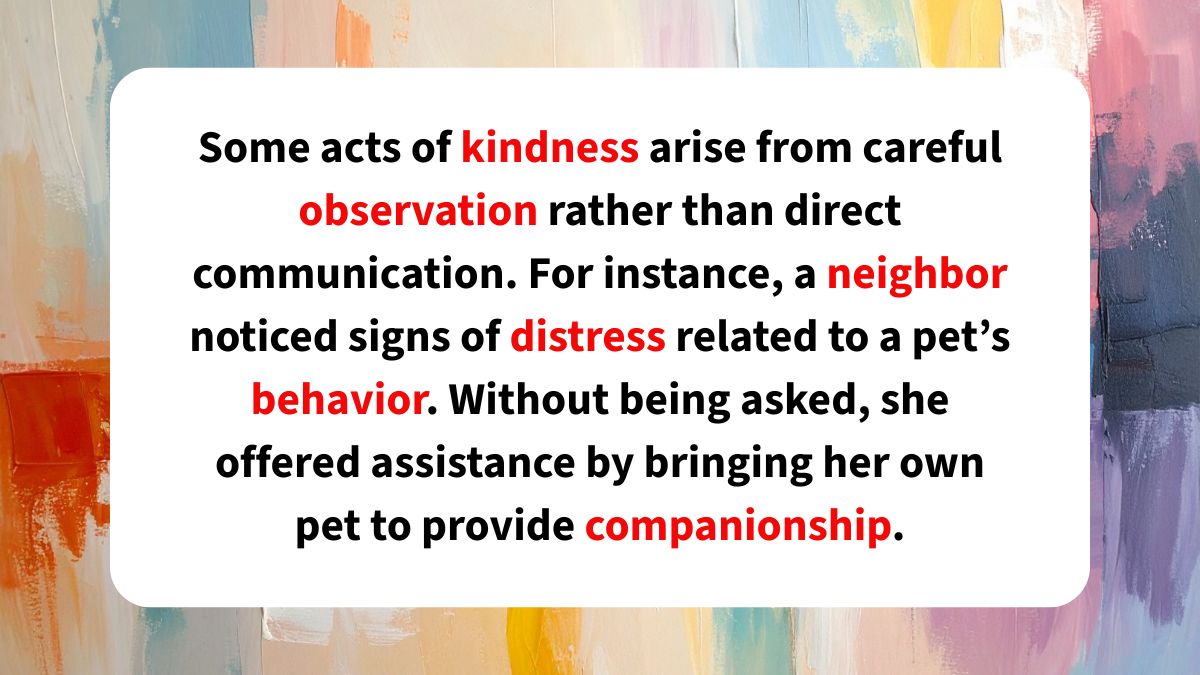 Some acts of kindness arise from careful observation rather than direct communication. For instance, a neighbor noticed signs of distress related to a pet’s behavior. Without being asked, she offered assistance by bringing her own pet to provide companionship.